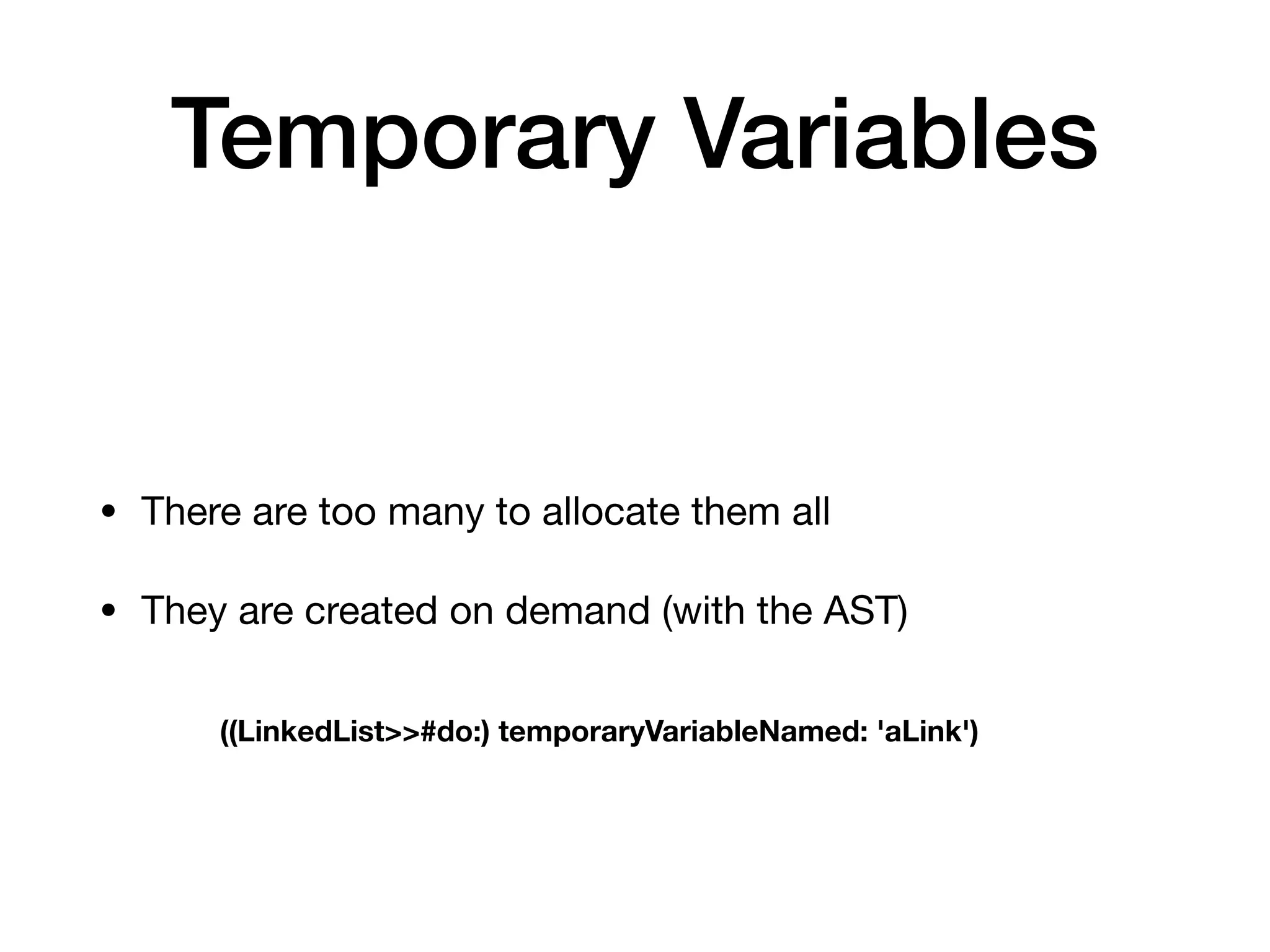 Temporary Variables

• There are too many to allocate them all

• They are created on demand (with the AST)

((LinkedList>>#do:) temporaryVariableNamed: 'aLink')